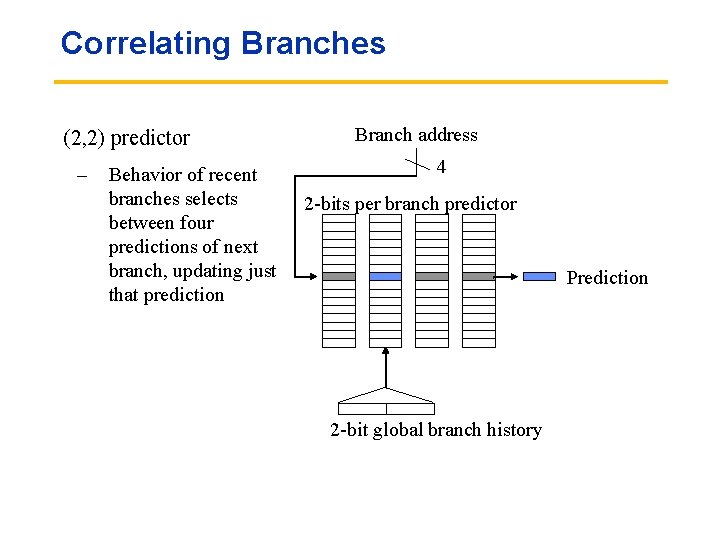 Correlating Branches

(2,2) predictor

– Behavior of recent branches selects between four predictions of next branch, updating just that prediction

Branch address

4

2-bits per branch predictor

Prediction

2-bit global branch history